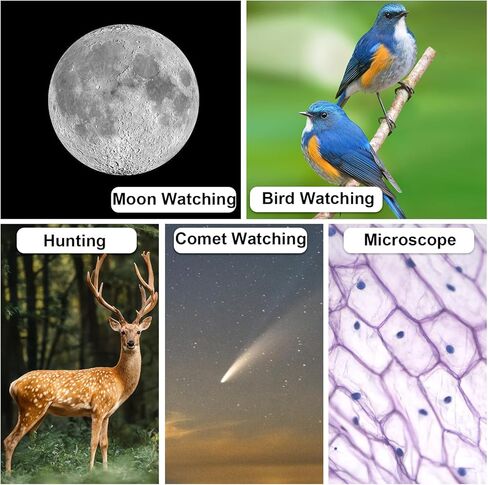 Moon Watching

Bird Watching

Hunting

Comet Watching

Microscope